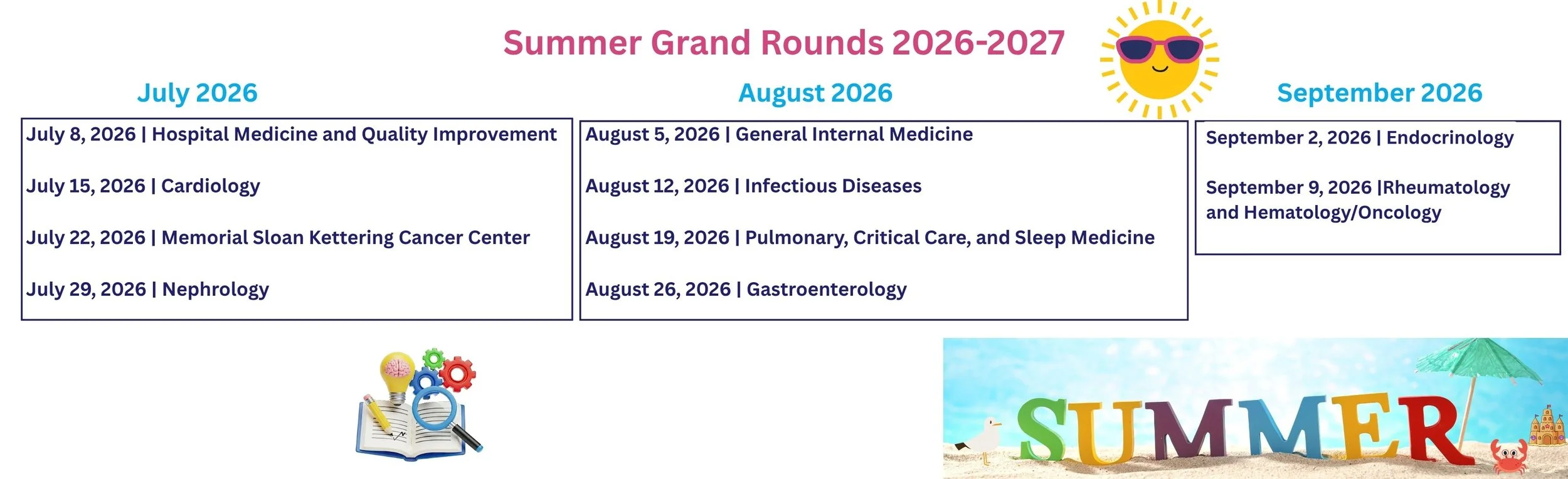 Summer Grand Rounds 2026-2027

July 2026

July 8, 2026 | Hospital Medicine and Quality Improvement

July 15, 2026 | Cardiology

July 22, 2026 | Memorial Sloan Kettering Cancer Center

July 29, 2026 | Nephrology

August 2026

August 5, 2026 | General Internal Medicine

August 12, 2026 | Infectious Diseases

August 19, 2026 | Pulmonary, Critical Care, and Sleep Medicine

August 26, 2026 | Gastroenterology

September 2026

September 2, 2026 | Endocrinology

September 9, 2026 |Rheumatology and Hematology/Oncology

SUMMER